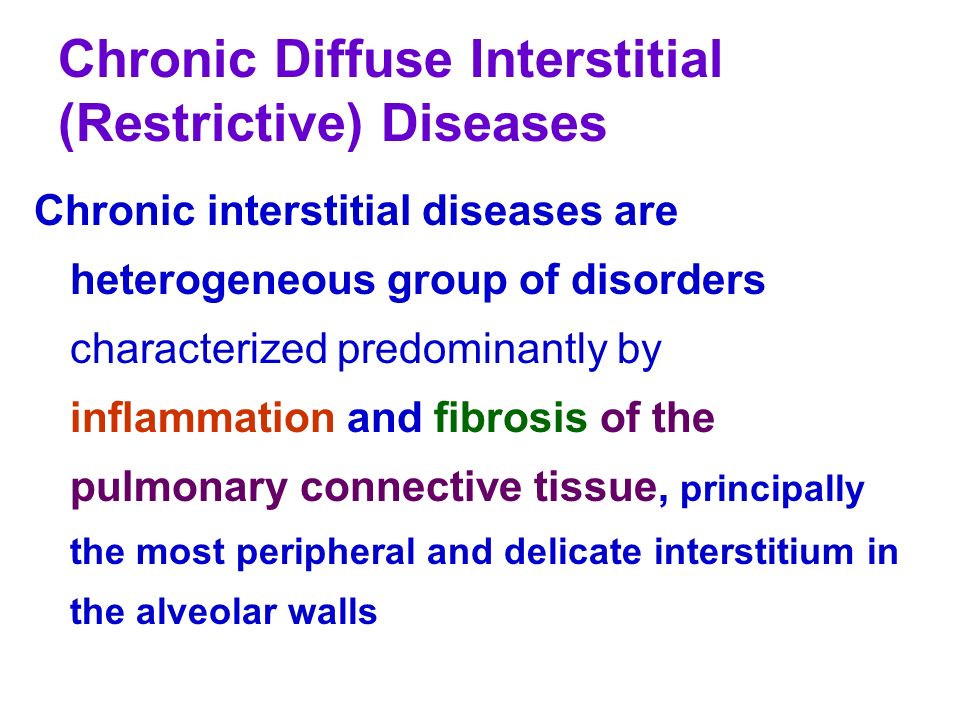 Chronic Diffuse Interstitial (Restrictive) Diseases

Chronic interstitial diseases are heterogeneous group of disorders characterized predominantly by inflammation and fibrosis of the pulmonary connective tissue, principally the most peripheral and delicate interstitium in the alveolar walls